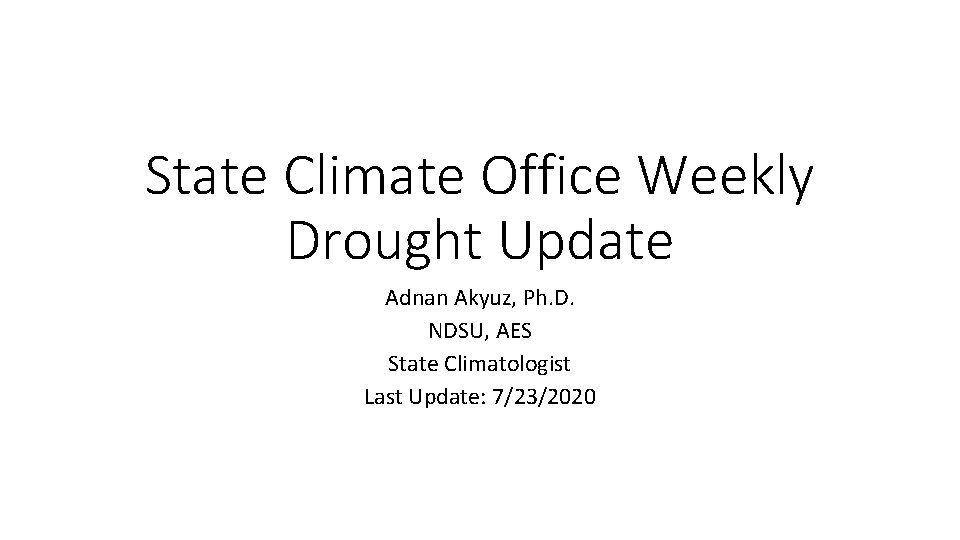 State Climate Office Weekly Drought Update

Adnan Akyuz, Ph.D.
NDSU, AES
State Climatologist
Last Update: 7/23/2020